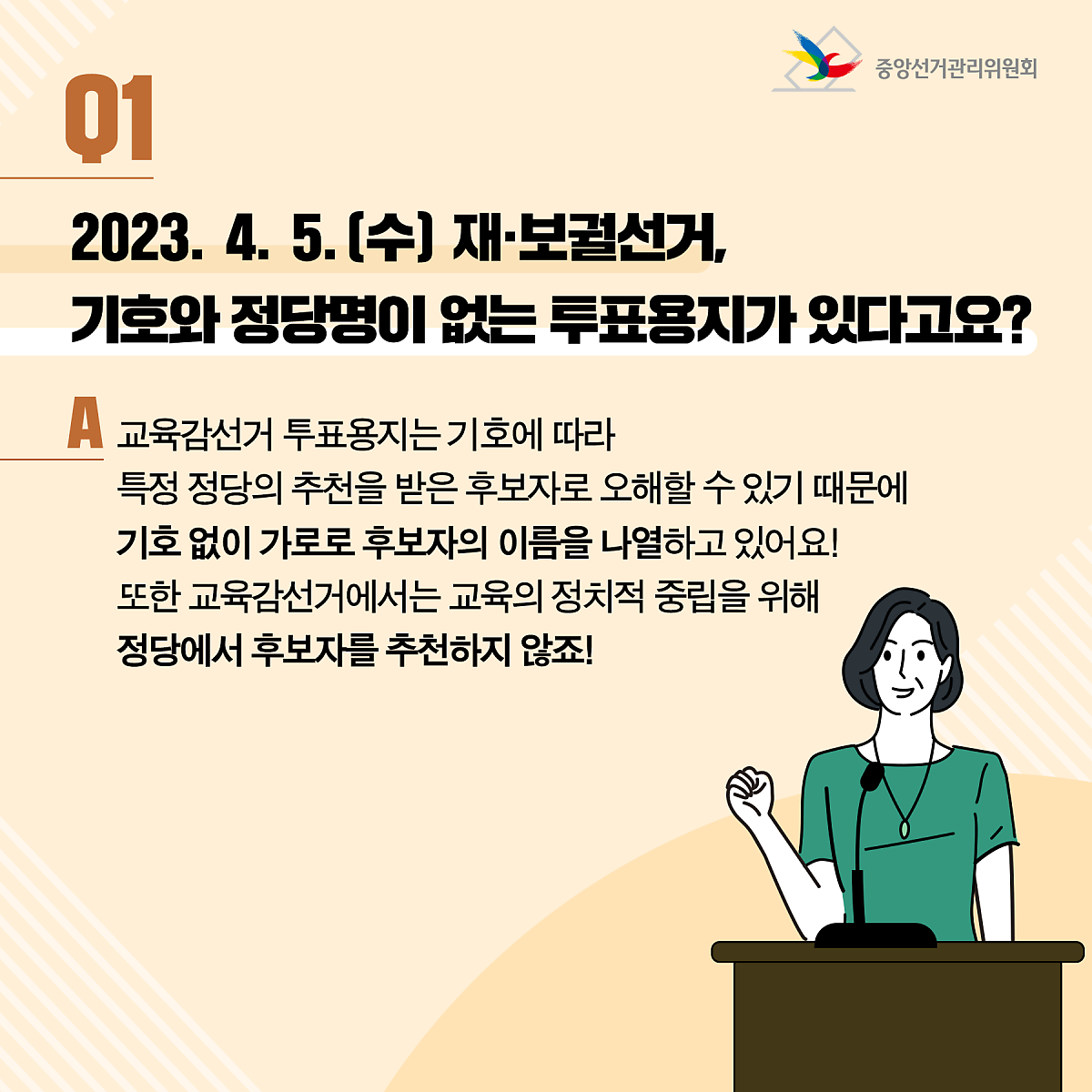 중앙선거관리위원회

Q1

2023. 4. 5. (수) 재·보궐선거,
기호와 정당명이 없는 투표용지가 있다고요?

A 교육감선거 투표용지는 기호에 따라
특정 정당의 추천을 받은 후보자로 오해할 수 있기 때문에
기호 없이 가로로 후보자의 이름을 나열하고 있어요!
또한 교육감선거에서는 교육의 정치적 중립을 위해
정당에서 후보자를 추천하지 않죠!